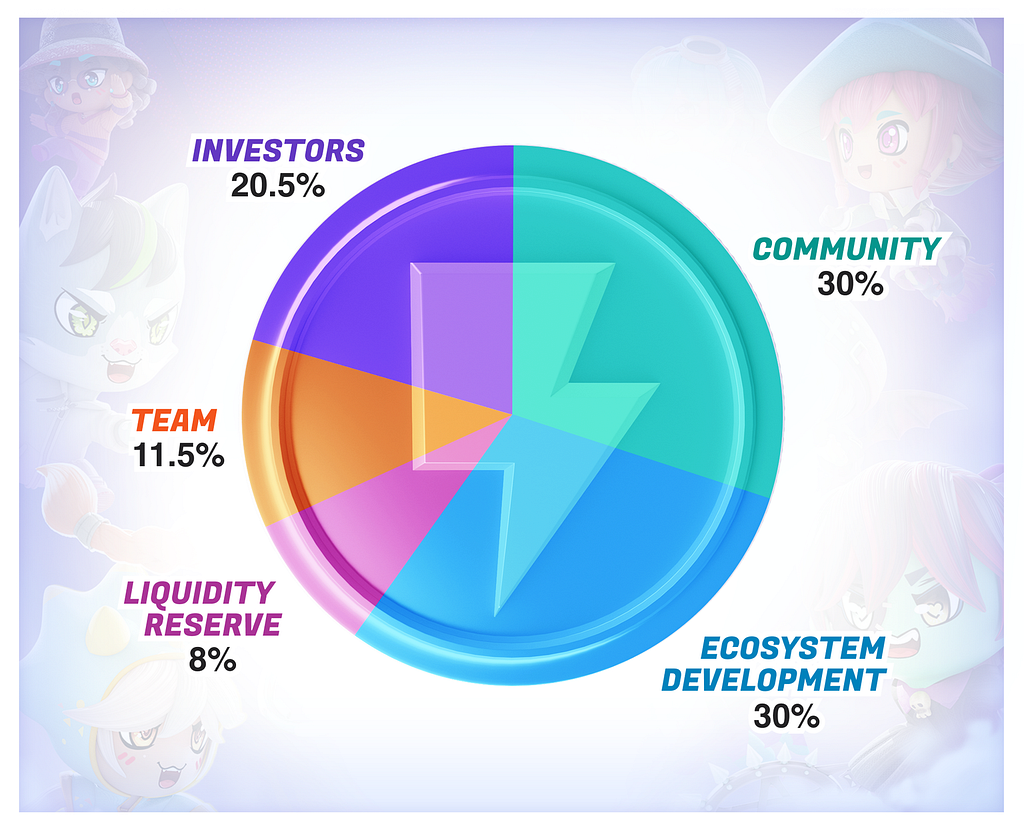 INVESTORS
20.5%

COMMUNITY
30%

TEAM
11.5%

LIQUIDITY
RESERVE
8%

ECOSYSTEM
DEVELOPMENT
30%